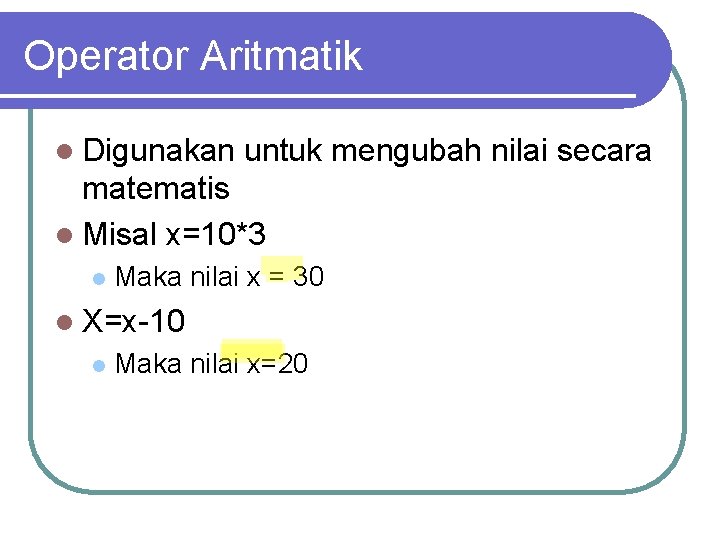 Operator Aritmatik

Digunakan untuk mengubah nilai secara matematis

Misal x=10*3

Maka nilai x = 30

X=x-10

Maka nilai x=20